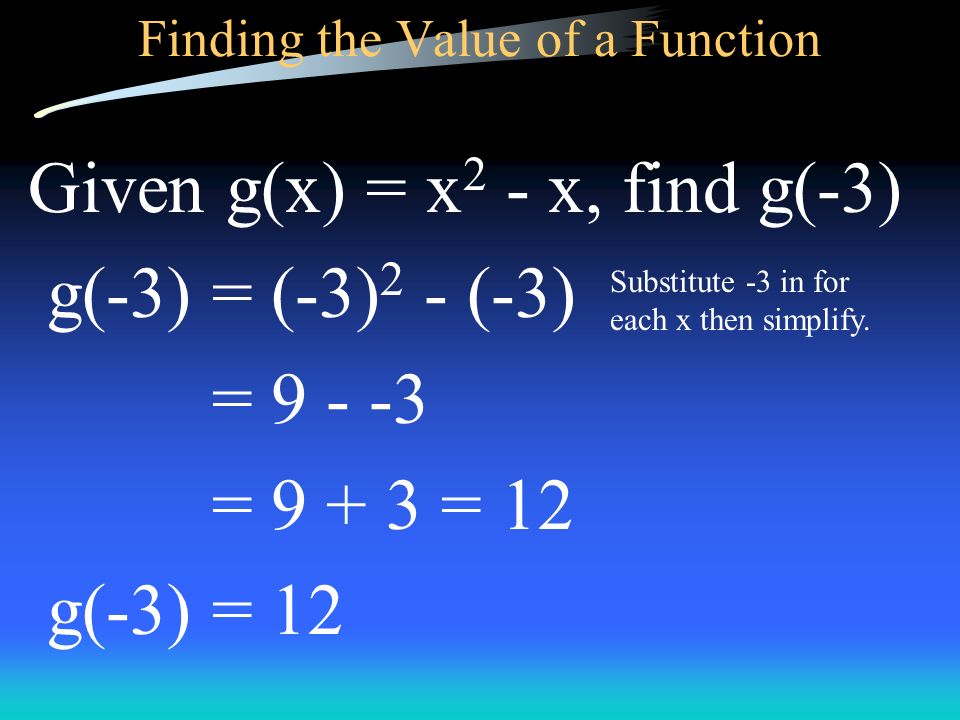 Finding the Value of a Function

Given $g(x) = x^2 - x$, find $g(-3)$

$g(-3) = (-3)^2 - (-3)$

Substitute -3 in for each x then simplify.

$= 9 - -3$

$= 9 + 3 = 12$

$g(-3) = 12$